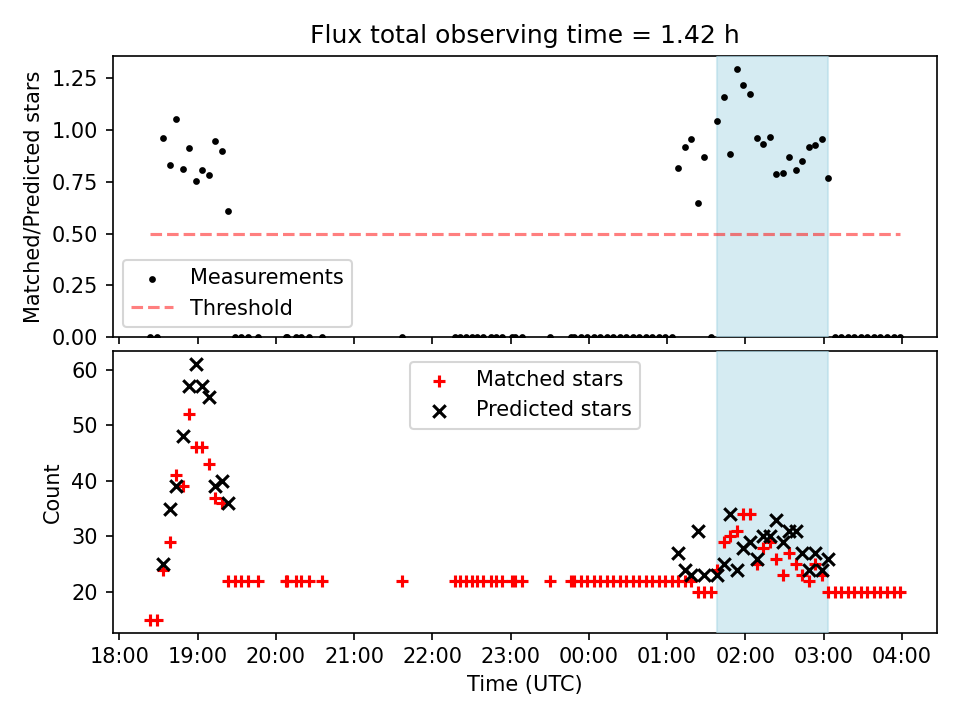 Flux total observing time = 1.42 h

Matched/Predicted stars

1.25
1.00
0.75
0.50
0.25
0.00

Measurements
Threshold

Count

60
50
40
30
20

Matched stars
Predicted stars

18:00 19:00 20:00 21:00 22:00 23:00 00:00 01:00 02:00 03:00 04:00

Time (UTC)